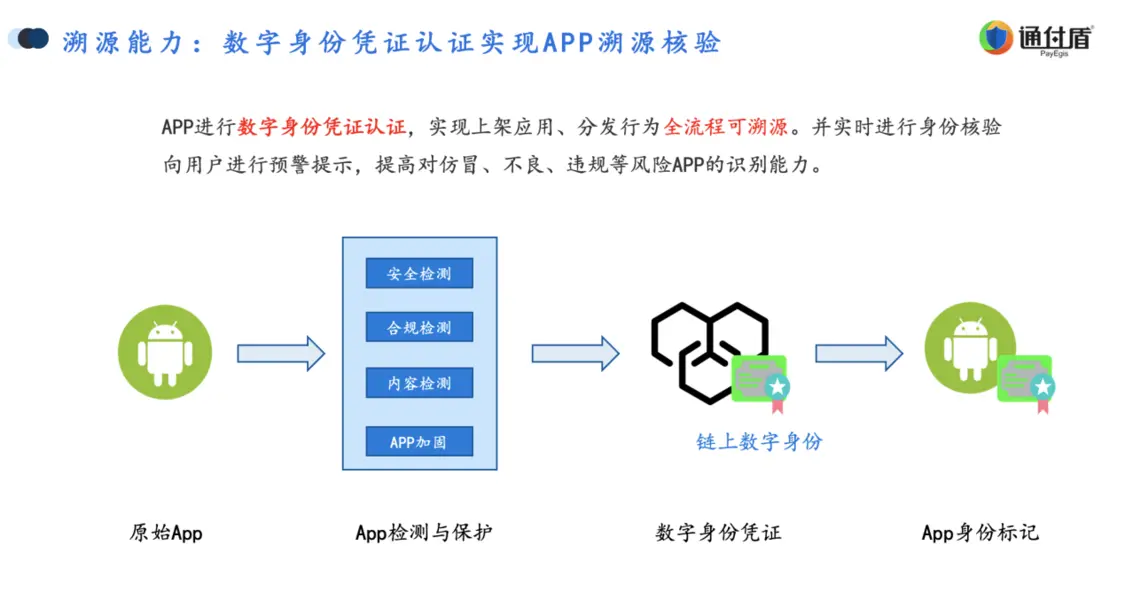 溯源能力：数字身份凭证认证实现APP溯源核验

通付盾
PayEgis

APP进行数字身份凭证认证，实现上架应用、分发行为全流程可溯源。并实时进行身份核验向用户进行预警提示，提高对仿冒、不良、违规等风险APP的识别能力。

安全检测

合规检测

内容检测

APP加固

链上数字身份

原始App

App检测与保护

数字身份凭证

App身份标记